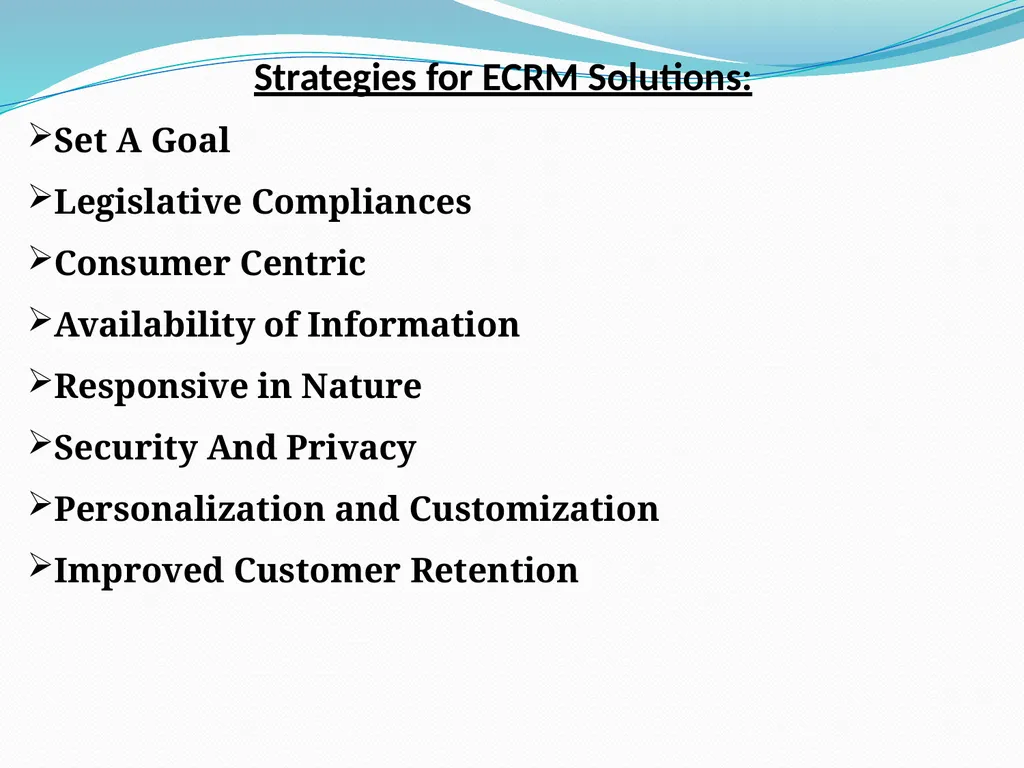 Strategies for ECRM Solutions:

➢Set A Goal

➢Legislative Compliances

➢Consumer Centric

➢Availability of Information

➢Responsive in Nature

➢Security And Privacy

➢Personalization and Customization

➢Improved Customer Retention